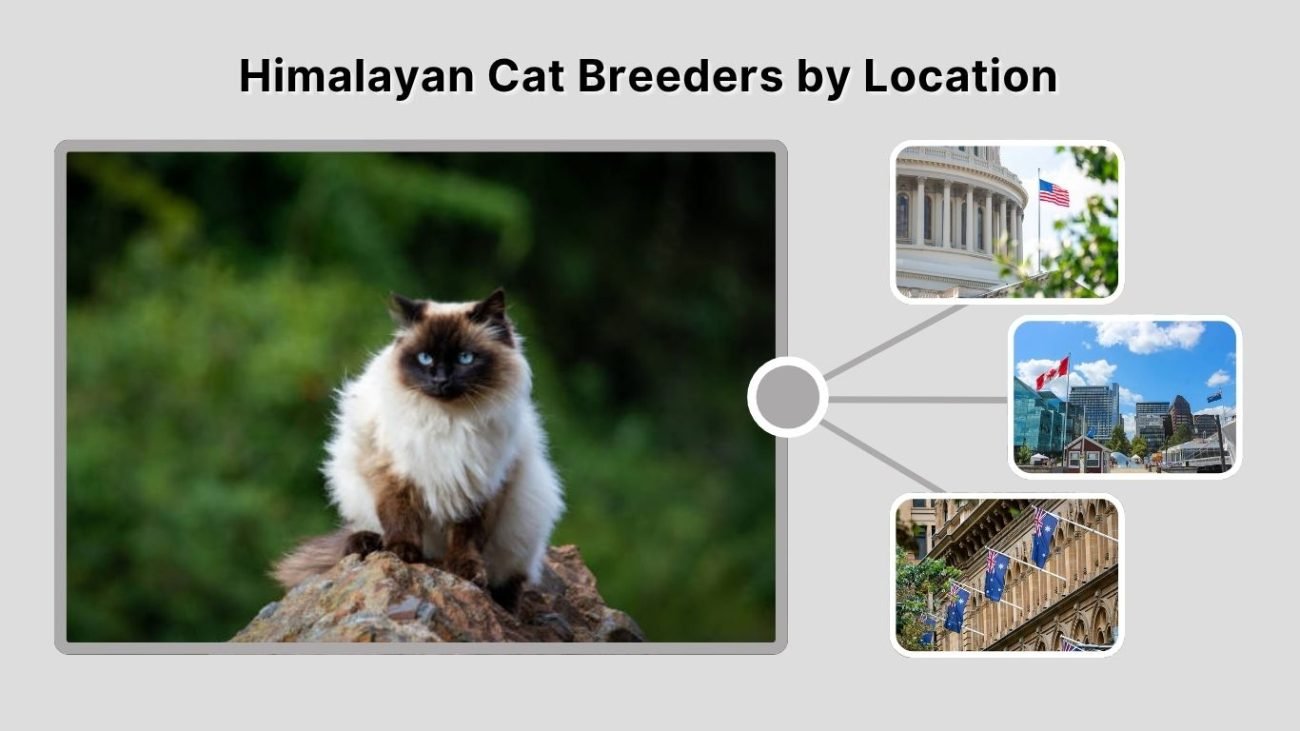 Himalayan Cat Breeders by Location